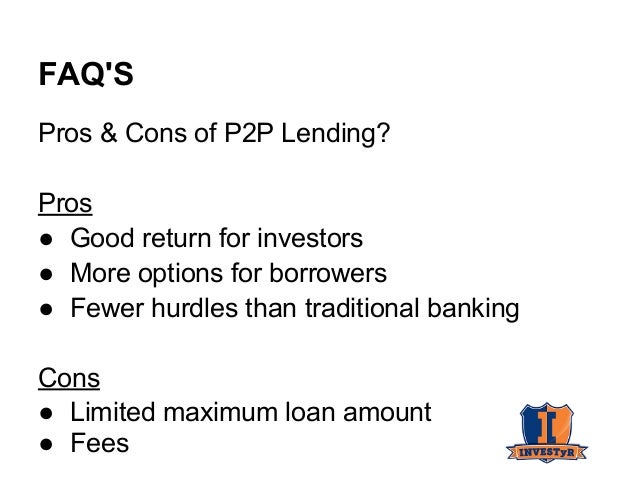 FAQ'S

Pros & Cons of P2P Lending?

Pros
● Good return for investors
● More options for borrowers
● Fewer hurdles than traditional banking

Cons
● Limited maximum loan amount
● Fees

I
INVESTyR